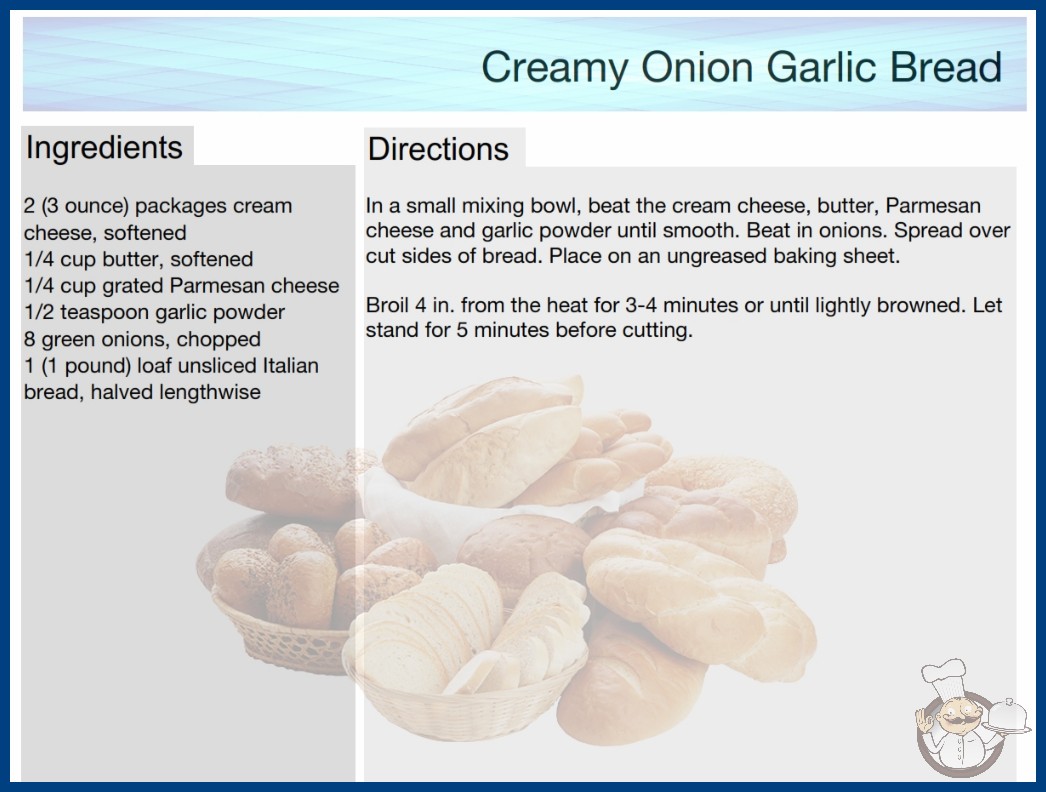 Creamy Onion Garlic Bread

Ingredients

2 (3 ounce) packages cream cheese, softened
1/4 cup butter, softened
1/4 cup grated Parmesan cheese
1/2 teaspoon garlic powder
8 green onions, chopped
1 (1 pound) loaf unsliced Italian bread, halved lengthwise

Directions

In a small mixing bowl, beat the cream cheese, butter, Parmesan cheese and garlic powder until smooth. Beat in onions. Spread over cut sides of bread. Place on an ungreased baking sheet.

Broil 4 in. from the heat for 3-4 minutes or until lightly browned. Let stand for 5 minutes before cutting.